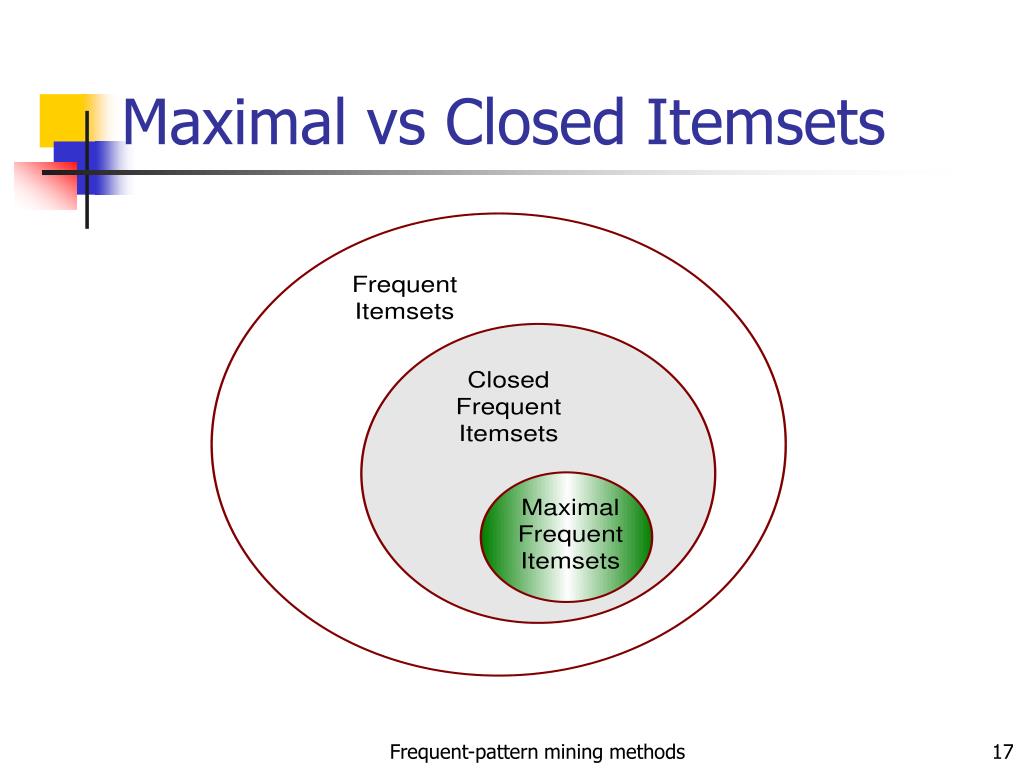 Maximal vs Closed Itemsets

Frequent Itemsets

Closed Frequent Itemsets

Maximal Frequent Itemsets

Frequent-pattern mining methods

17